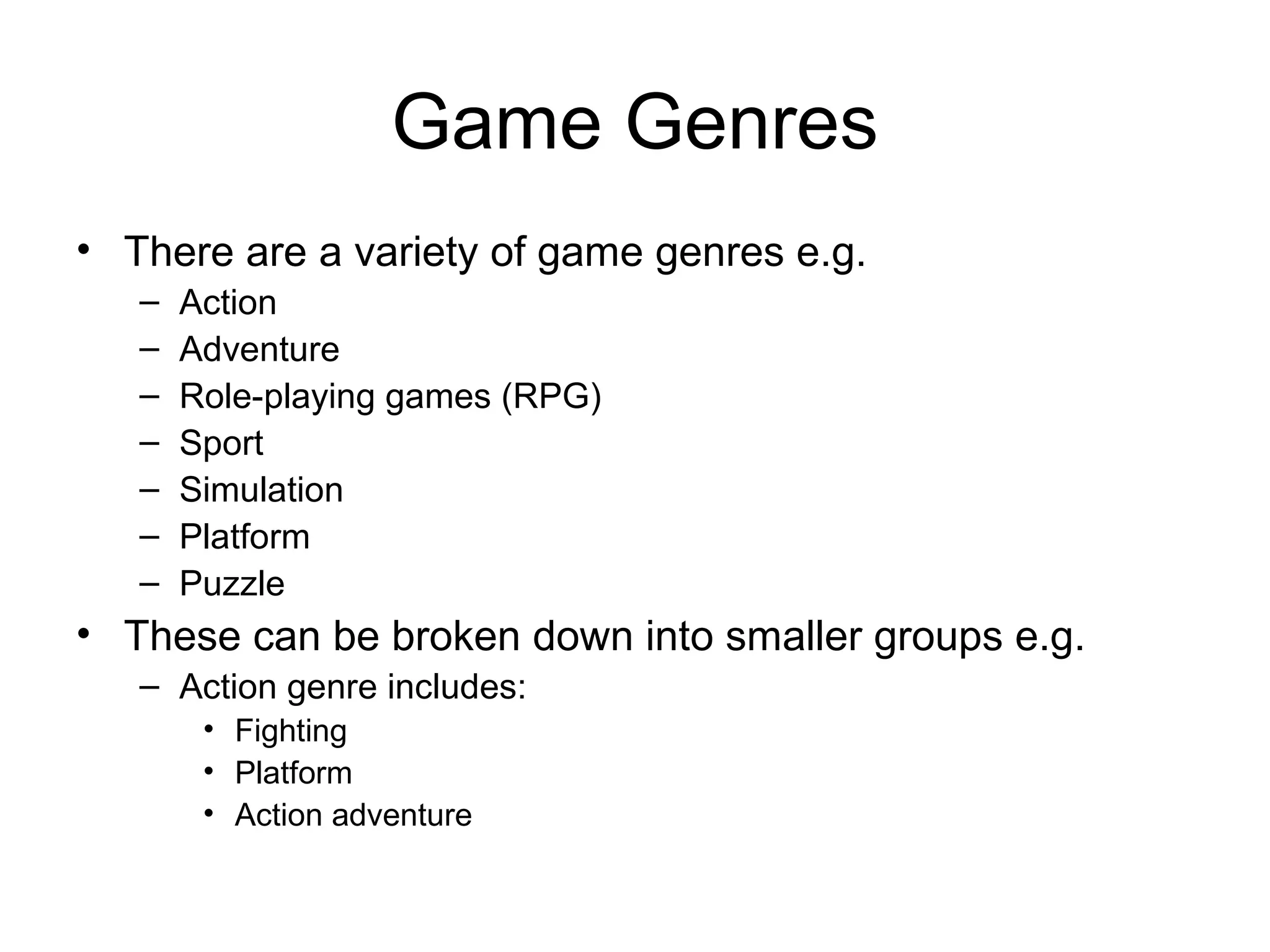 Game Genres

• There are a variety of game genres e.g.
  – Action
  – Adventure
  – Role-playing games (RPG)
  – Sport
  – Simulation
  – Platform
  – Puzzle
• These can be broken down into smaller groups e.g.
  – Action genre includes:
    • Fighting
    • Platform
    • Action adventure